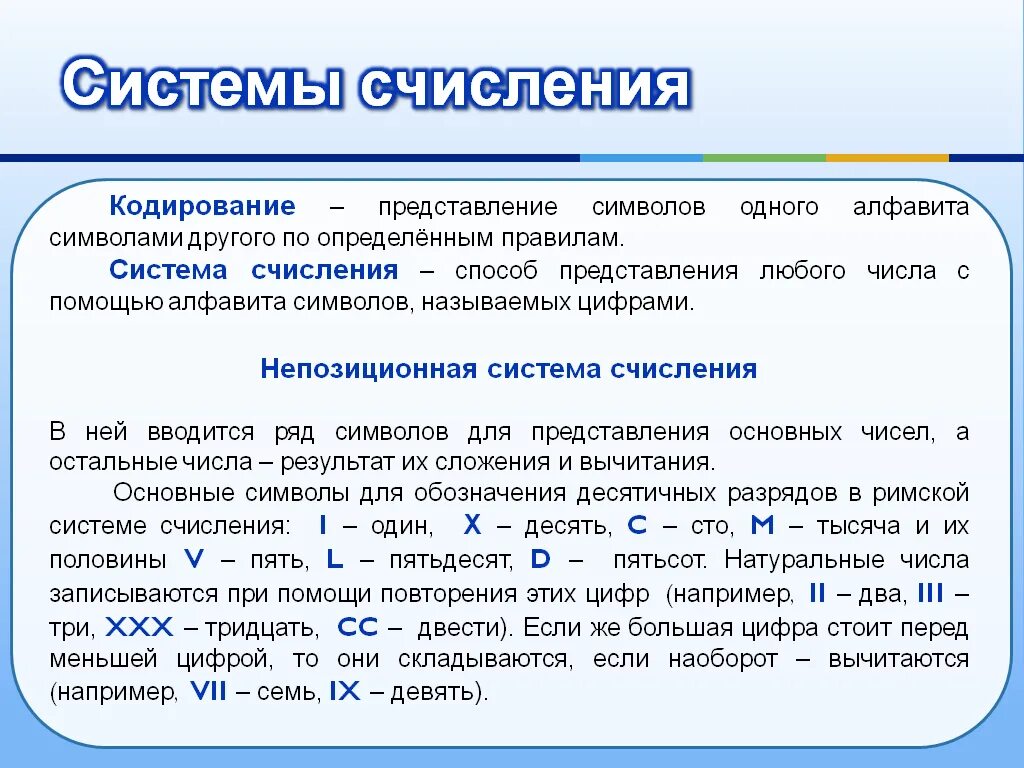 Системы счисления

Кодирование – представление символов одного алфавита символами другого по определённым правилам.

Система счисления – способ представления любого числа с помощью алфавита символов, называемых цифрами.

Непозиционная система счисления

В ней вводится ряд символов для представления основных чисел, а остальные числа – результат их сложения и вычитания.

Основные символы для обозначения десятичных разрядов в римской системе счисления: I – один, X – десять, C – сто, M – тысяча и их половины V – пять, L – пятьдесят, D – пятьсот. Натуральные числа записываются при помощи повторения этих цифр (например, II – два, III – три, XXX – тридцать, CC – двести). Если же большая цифра стоит перед меньшей цифрой, то они складываются, если наоборот – вычитаются (например, VII – семь, IX – девять).